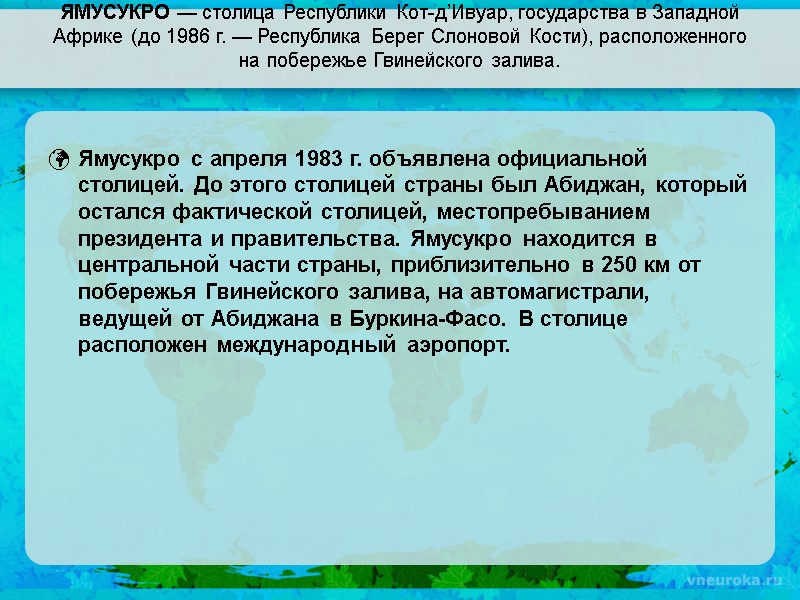 ЯМУСУКРО — столица Республики Кот-д'Ивуар, государства в Западной Африке (до 1986 г. — Республика Берег Слоновой Кости), расположенного на побережье Гвинейского залива.

Ямусукро с апреля 1983 г. объявлена официальной столицей. До этого столицей страны был Абиджан, который остался фактической столицей, местопребыванием президента и правительства. Ямусукро находится в центральной части страны, приблизительно в 250 км от побережья Гвинейского залива, на автомагистрали, ведущей от Абиджана в Буркина-Фасо. В столице расположен международный аэропорт.

vneuroka.ru